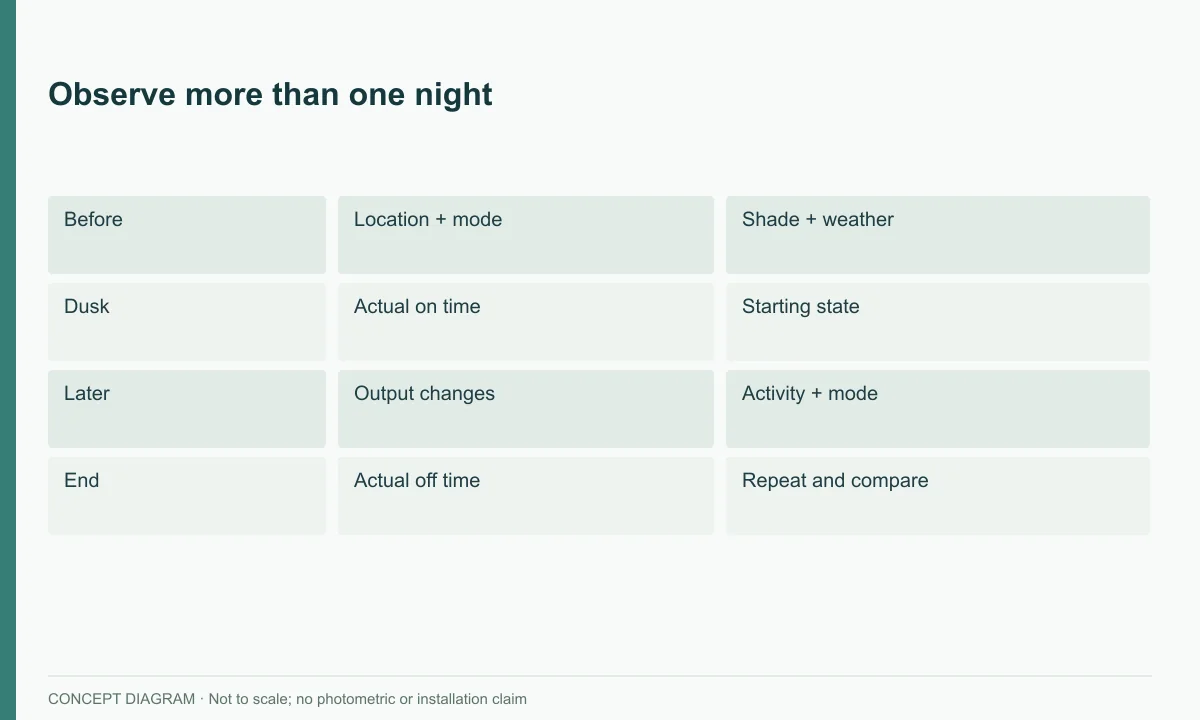 Observe more than one night

| Before | Location + mode | Shade + weather |
|---|---|---|
| Dusk | Actual on time | Starting state |
| Later | Output changes | Activity + mode |
| End | Actual off time | Repeat and compare |

CONCEPT DIAGRAM · Not to scale; no photometric or installation claim